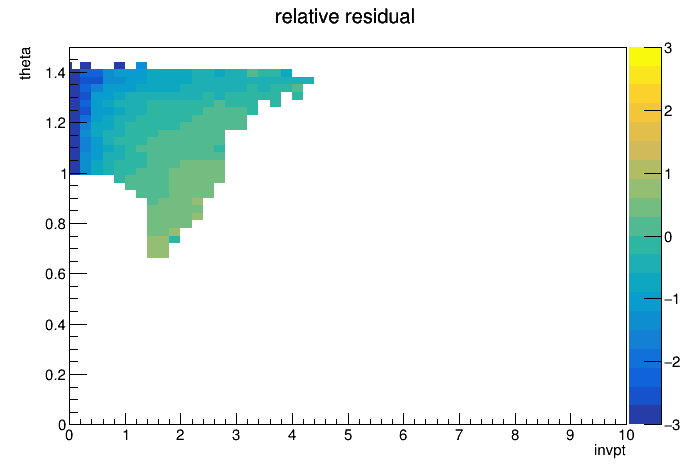 relative residual

theta

1.4
1.2
1
0.8
0.6
0.4
0.2
0

0 1 2 3 4 5 6 7 8 9 10

invpt

3
2
1
0
−1
−2
−3